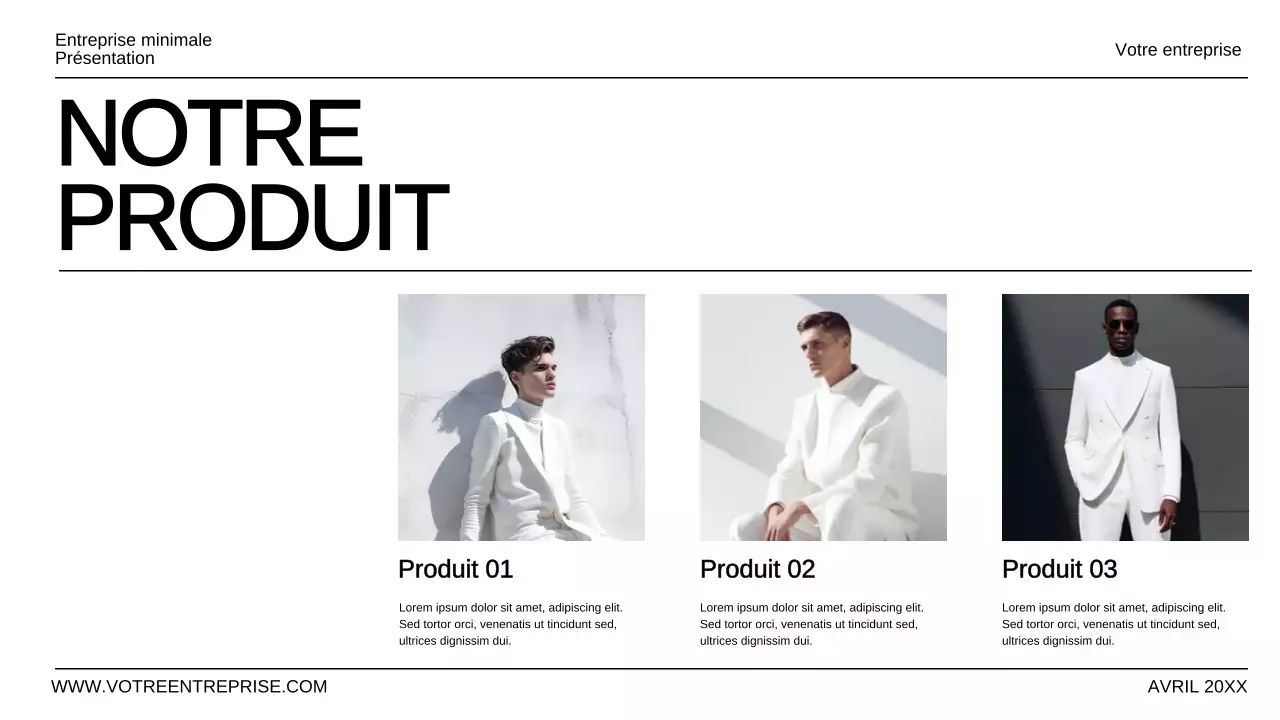 Entreprise minimale
Présentation

Votre entreprise

NOTRE PRODUIT

Produit 01

Lorem ipsum dolor sit amet, adipiscing elit. Sed tortor orci, venenatis ut tincidunt sed, ultrices dignissim dui.

Produit 02

Lorem ipsum dolor sit amet, adipiscing elit. Sed tortor orci, venenatis ut tincidunt sed, ultrices dignissim dui.

Produit 03

Lorem ipsum dolor sit amet, adipiscing elit. Sed tortor orci, venenatis ut tincidunt sed, ultrices dignissim dui.

WWW.VOTREENTREPRISE.COM

AVRIL 20XX